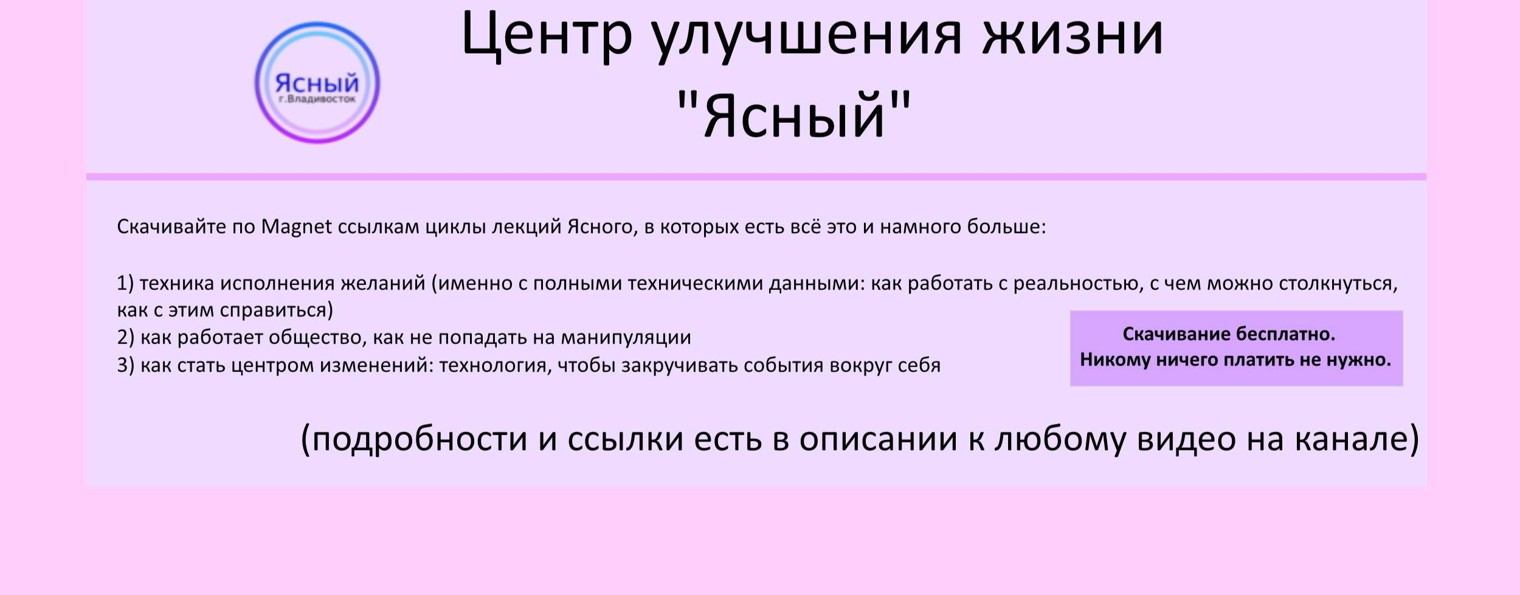 Ясный
г.Владивосток

Центр улучшения жизни "Ясный"

Скачивайте по Magnet ссылкам циклы лекций Ясного, в которых есть всё это и намного больше:

1) техника исполнения желаний (именно с полными техническими данными: как работать с реальностью, с чем можно столкнуться, как с этим справиться)
2) как работает общество, как не попадать на манипуляции
3) как стать центром изменений: технология, чтобы закручивать события вокруг себя

Скачивание бесплатно.
Никому ничего платить не нужно.

(подробности и ссылки есть в описании к любому видео на канале)